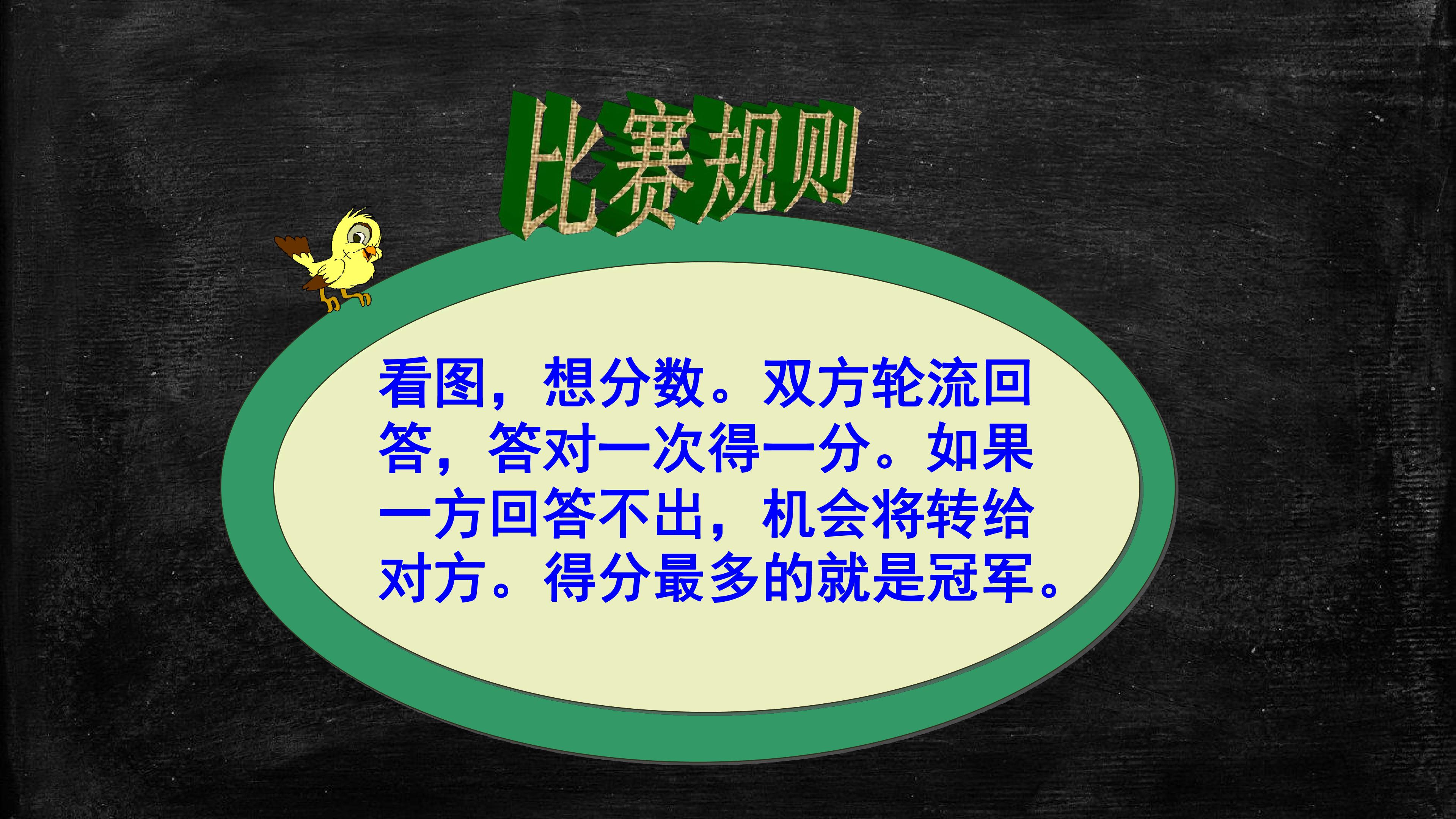 比赛规则

看图，想分数。双方轮流回答，答对一次得一分。如果一方回答不出，机会将转给对方。得分最多的就是冠军。